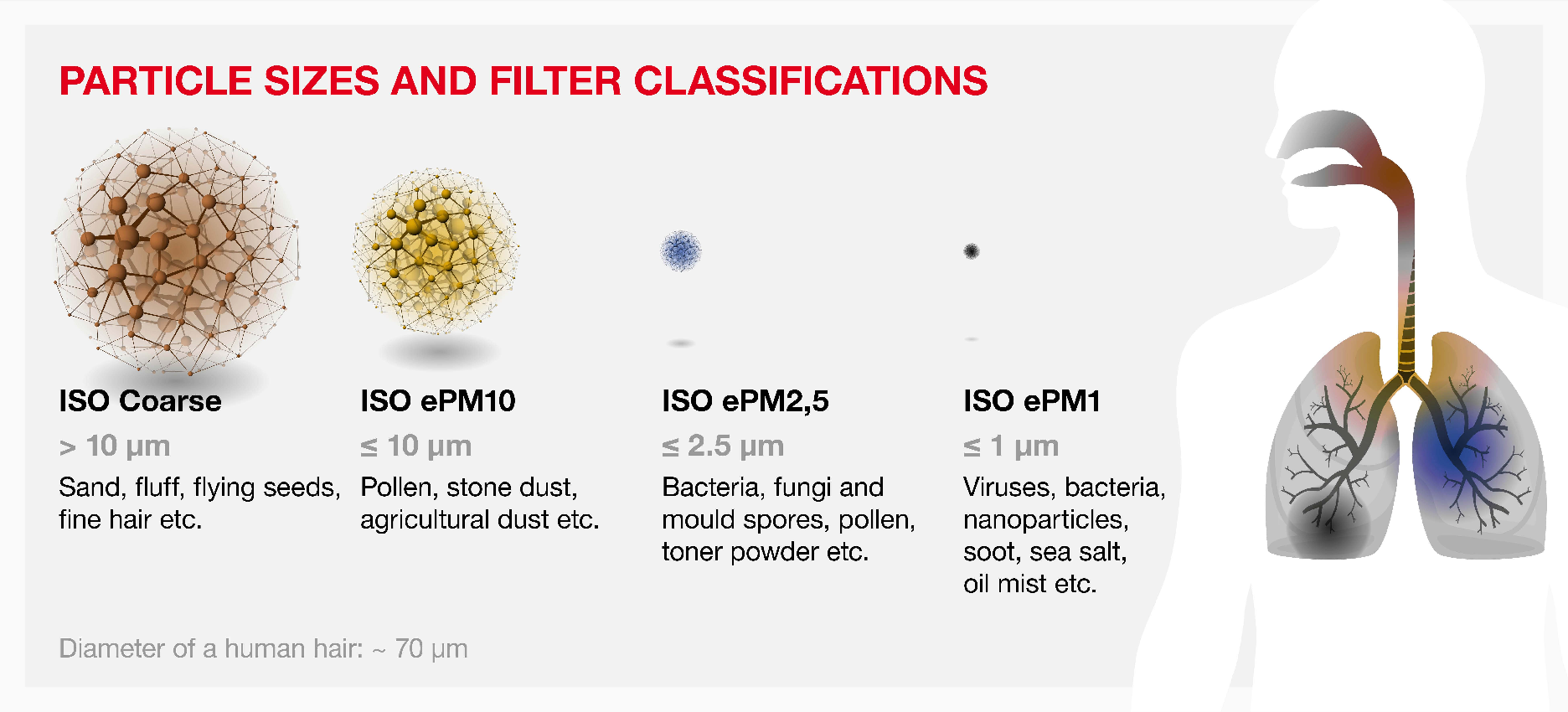 PARTICLE SIZES AND FILTER CLASSIFICATIONS

ISO Coarse
> 10 µm
Sand, fluff, flying seeds, fine hair etc.

ISO ePM10
≤ 10 µm
Pollen, stone dust, agricultural dust etc.

ISO ePM2,5
≤ 2.5 µm
Bacteria, fungi and mould spores, pollen, toner powder etc.

ISO ePM1
≤ 1 µm
Viruses, bacteria, nanoparticles, soot, sea salt, oil mist etc.

Diameter of a human hair: ~ 70 µm